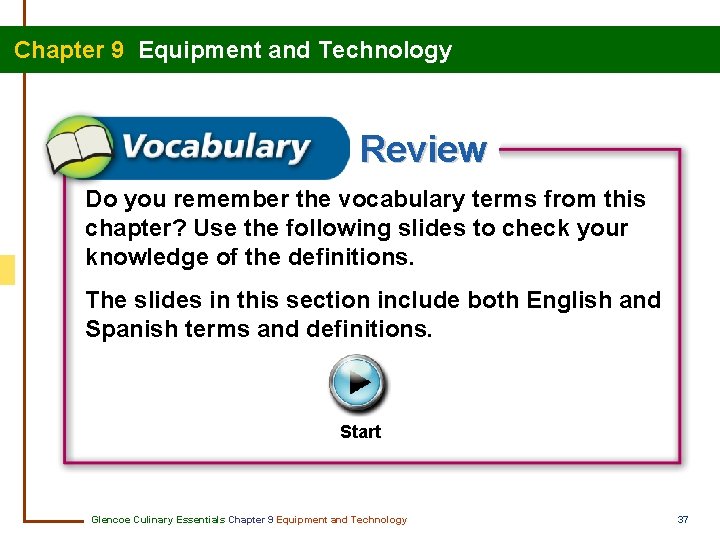 Chapter 9 Equipment and Technology

Vocabulary Review

Do you remember the vocabulary terms from this chapter? Use the following slides to check your knowledge of the definitions.

The slides in this section include both English and Spanish terms and definitions.

Start

Glencoe Culinary Essentials Chapter 9 Equipment and Technology

37